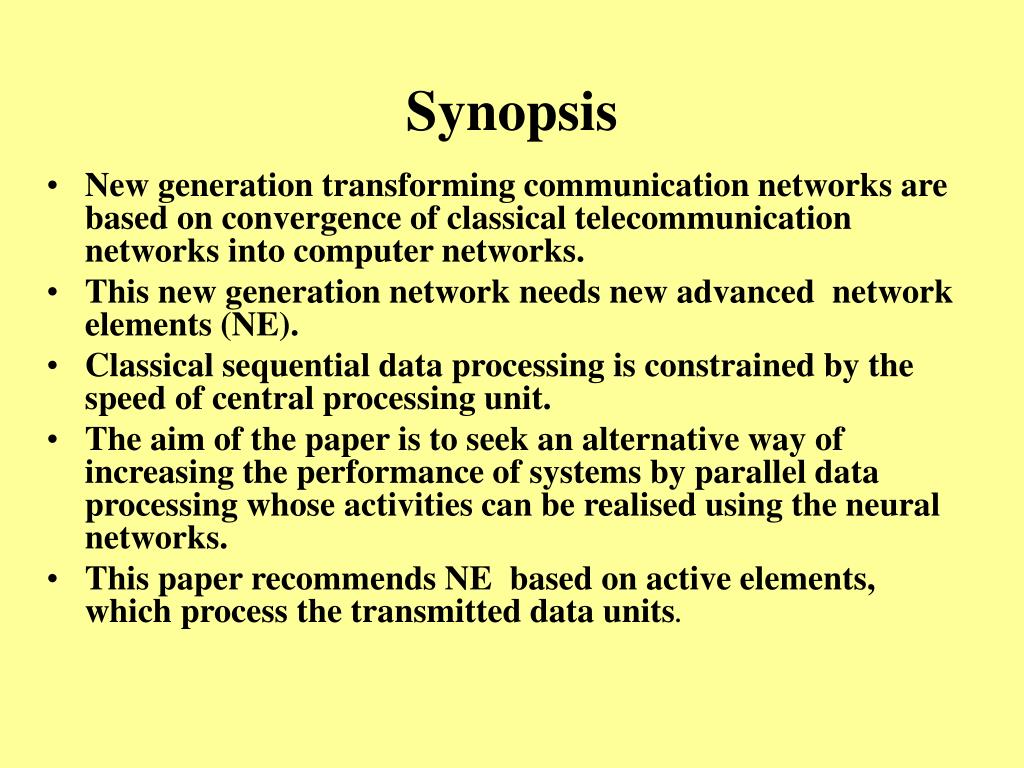 Synopsis

• New generation transforming communication networks are based on convergence of classical telecommunication networks into computer networks.
• This new generation network needs new advanced network elements (NE).
• Classical sequential data processing is constrained by the speed of central processing unit.
• The aim of the paper is to seek an alternative way of increasing the performance of systems by parallel data processing whose activities can be realised using the neural networks.
• This paper recommends NE based on active elements, which process the transmitted data units.